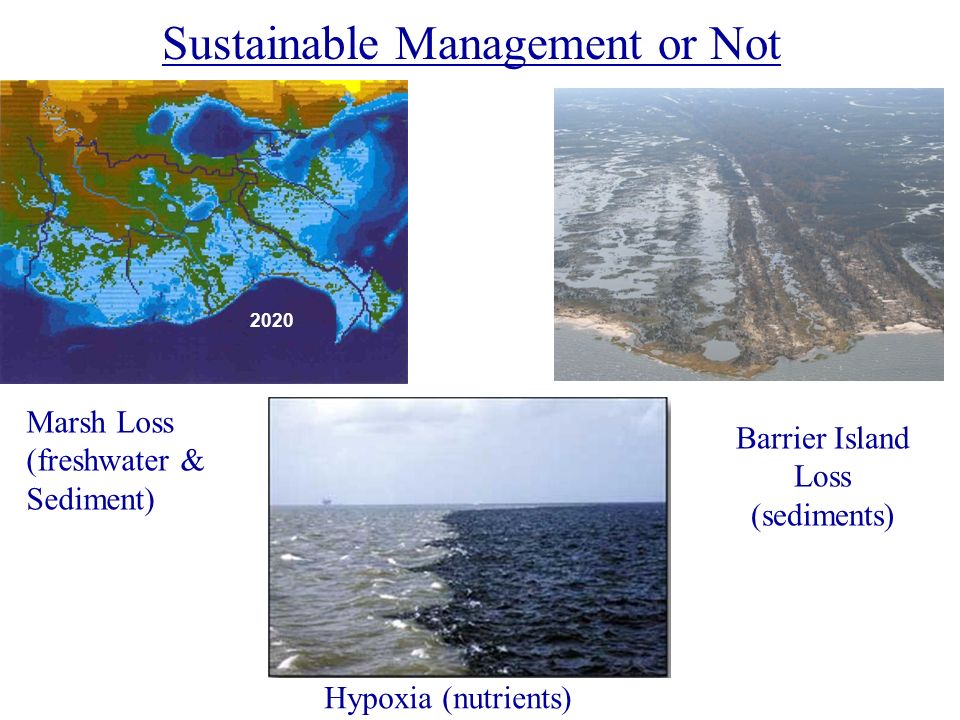 Sustainable Management or Not

2020

Marsh Loss (freshwater & Sediment)

Barrier Island Loss (sediments)

Hypoxia (nutrients)